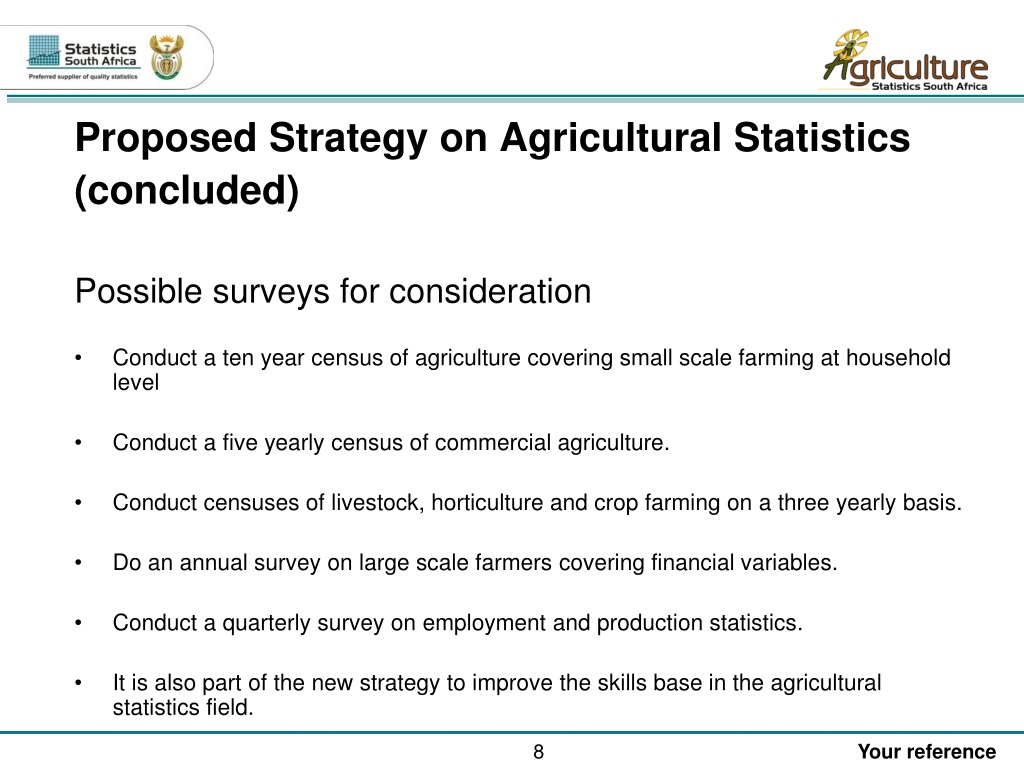 Statistics South Africa
Preferred supplier of quality statistics

Agriculture
Statistics South Africa

Proposed Strategy on Agricultural Statistics (concluded)

Possible surveys for consideration

• Conduct a ten year census of agriculture covering small scale farming at household level

• Conduct a five yearly census of commercial agriculture.

• Conduct censuses of livestock, horticulture and crop farming on a three yearly basis.

• Do an annual survey on large scale farmers covering financial variables.

• Conduct a quarterly survey on employment and production statistics.

• It is also part of the new strategy to improve the skills base in the agricultural statistics field.

8

Your reference